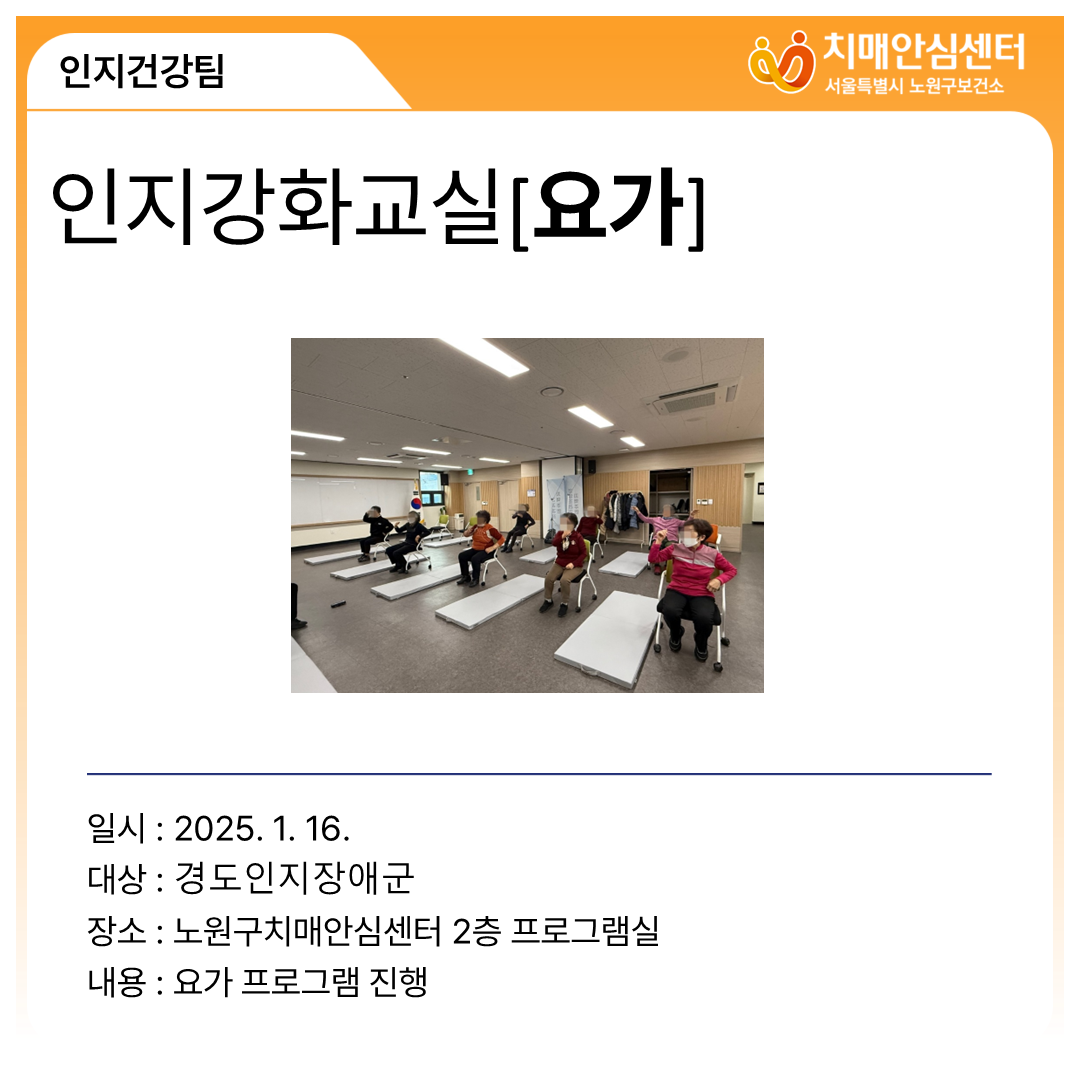 인지건강팀

치매안심센터
서울특별시 노원구보건소

인지강화교실[요가]

일시 : 2025. 1. 16.
대상 : 경도인지장애군
장소 : 노원구치매안심센터 2층 프로그램실
내용 : 요가 프로그램 진행